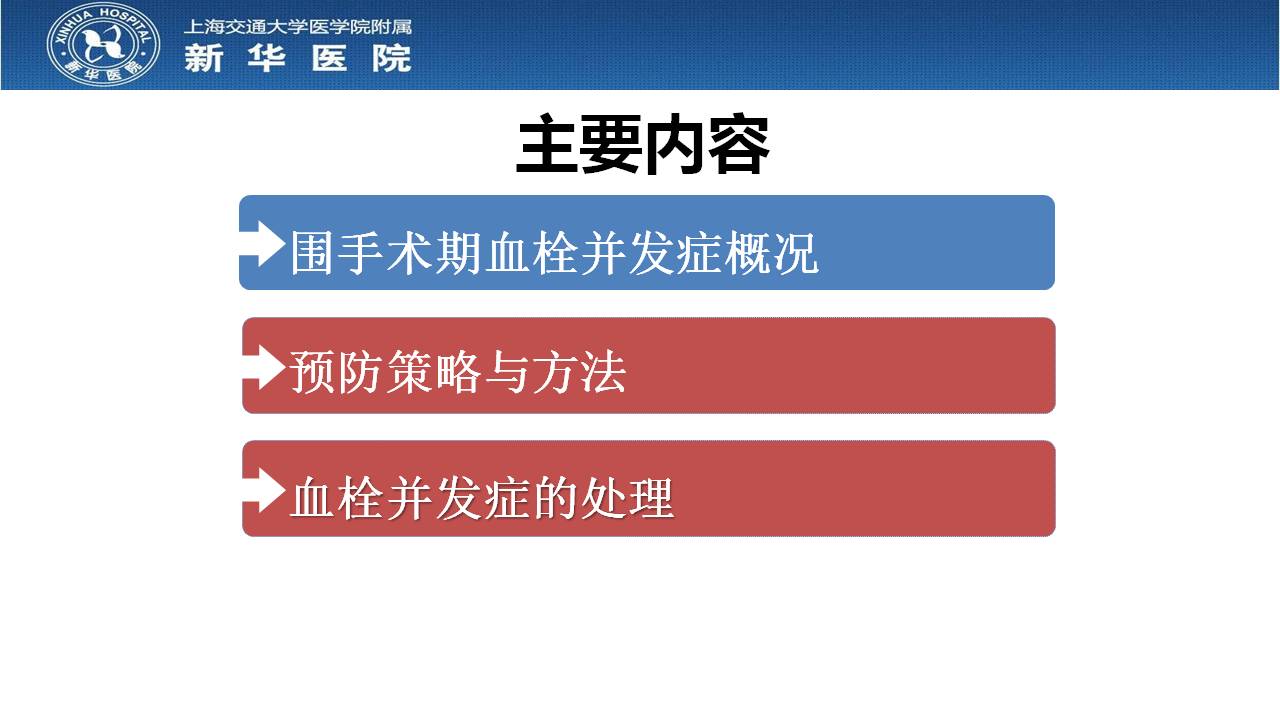 XINHUA HOSPITAL
新华医院

上海交通大学医学院附属
新华医院

主要内容

围手术期血栓并发症概况

预防策略与方法

血栓并发症的处理